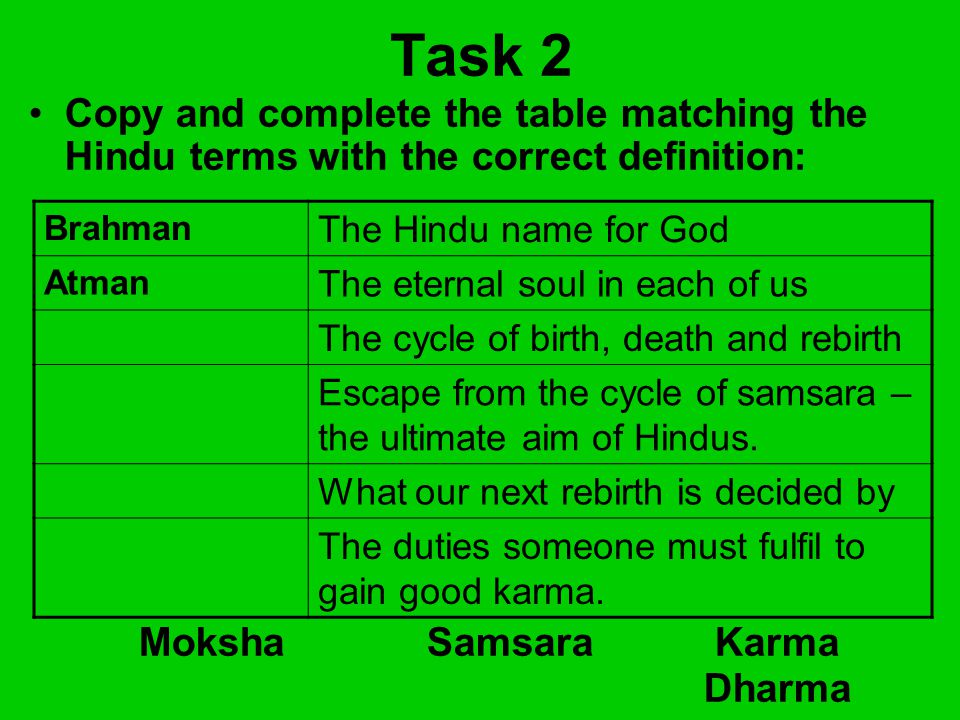 Task 2

• Copy and complete the table matching the Hindu terms with the correct definition:

| | |
|---|---|
| Brahman | The Hindu name for God |
| Atman | The eternal soul in each of us |
| | The cycle of birth, death and rebirth |
| | Escape from the cycle of samsara – the ultimate aim of Hindus. |
| | What our next rebirth is decided by |
| | The duties someone must fulfil to gain good karma. |

Moksha Samsara Karma Dharma